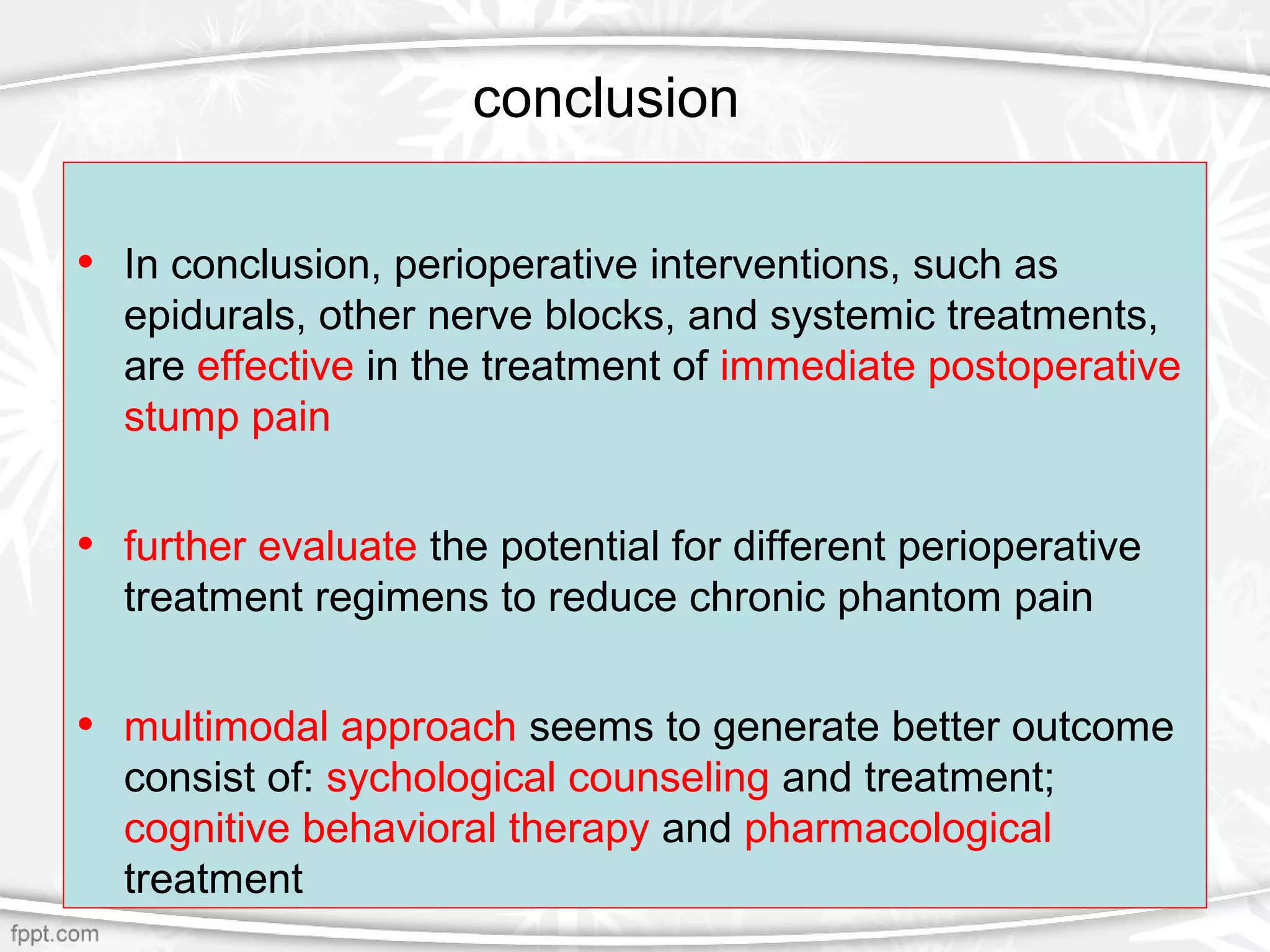 conclusion

• In conclusion, perioperative interventions, such as epidurals, other nerve blocks, and systemic treatments, are effective in the treatment of immediate postoperative stump pain

• further evaluate the potential for different perioperative treatment regimens to reduce chronic phantom pain

• multimodal approach seems to generate better outcome consist of: sychological counseling and treatment; cognitive behavioral therapy and pharmacological treatment

fppt.com